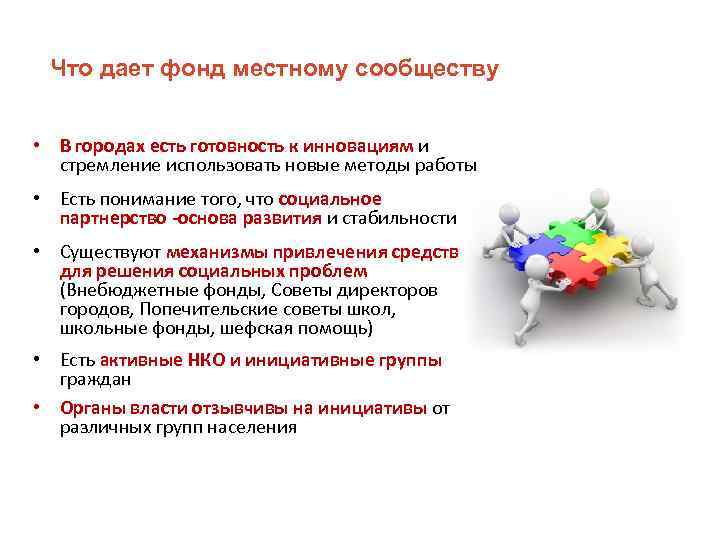 Что дает фонд местному сообществу

• В городах есть готовность к инновациям и стремление использовать новые методы работы

• Есть понимание того, что социальное партнерство -основа развития и стабильности

• Существуют механизмы привлечения средств для решения социальных проблем (Внебюджетные фонды, Советы директоров городов, Попечительские советы школ, школьные фонды, шефская помощь)

• Есть активные НКО и инициативные группы граждан

• Органы власти отзывчивы на инициативы от различных групп населения